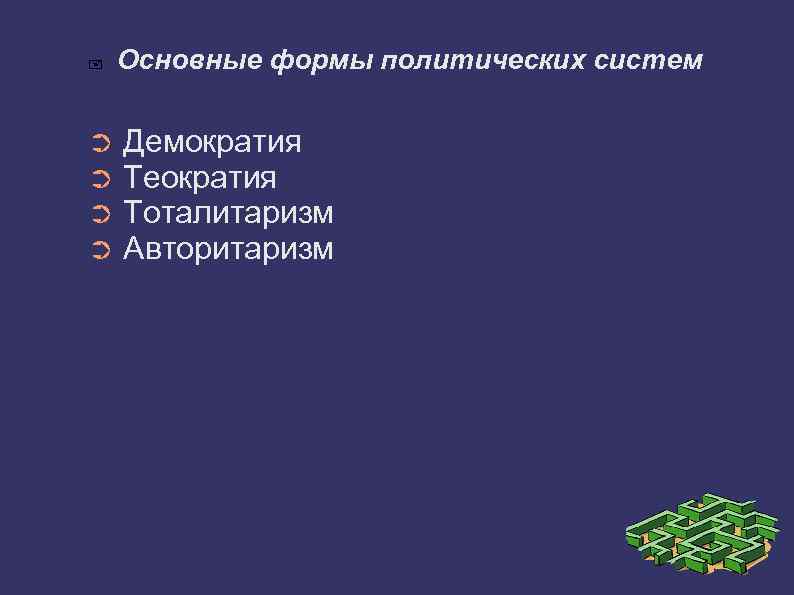 Основные формы политических систем

Демократия
Теократия
Тоталитаризм
Авторитаризм